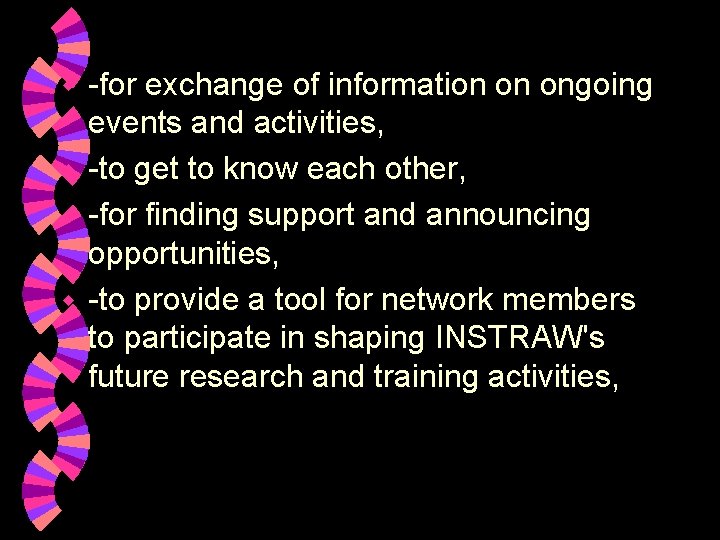 -for exchange of information on ongoing events and activities,

-to get to know each other,

-for finding support and announcing opportunities,

-to provide a tool for network members to participate in shaping INSTRAW's future research and training activities,